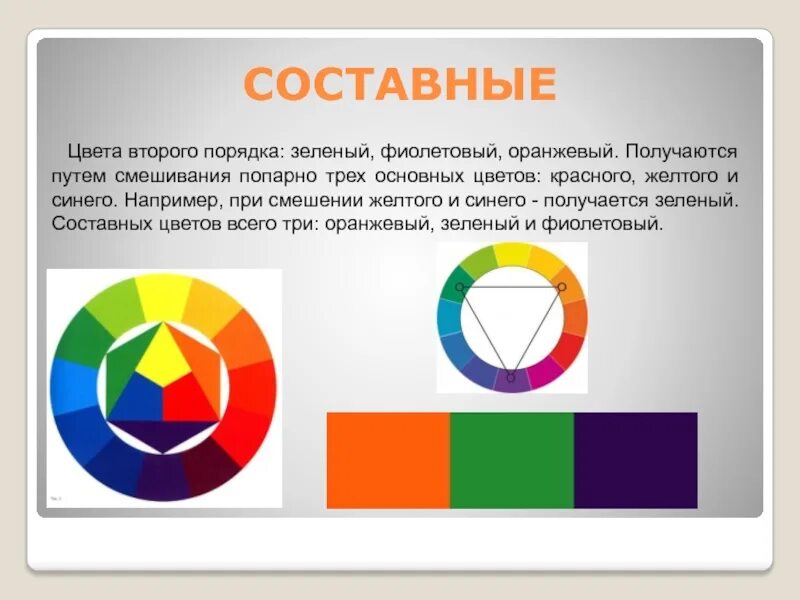 СОСТАВНЫЕ

Цвета второго порядка: зеленый, фиолетовый, оранжевый. Получаются путем смешивания попарно трех основных цветов: красного, желтого и синего. Например, при смешении желтого и синего - получается зеленый. Составных цветов всего три: оранжевый, зеленый и фиолетовый.